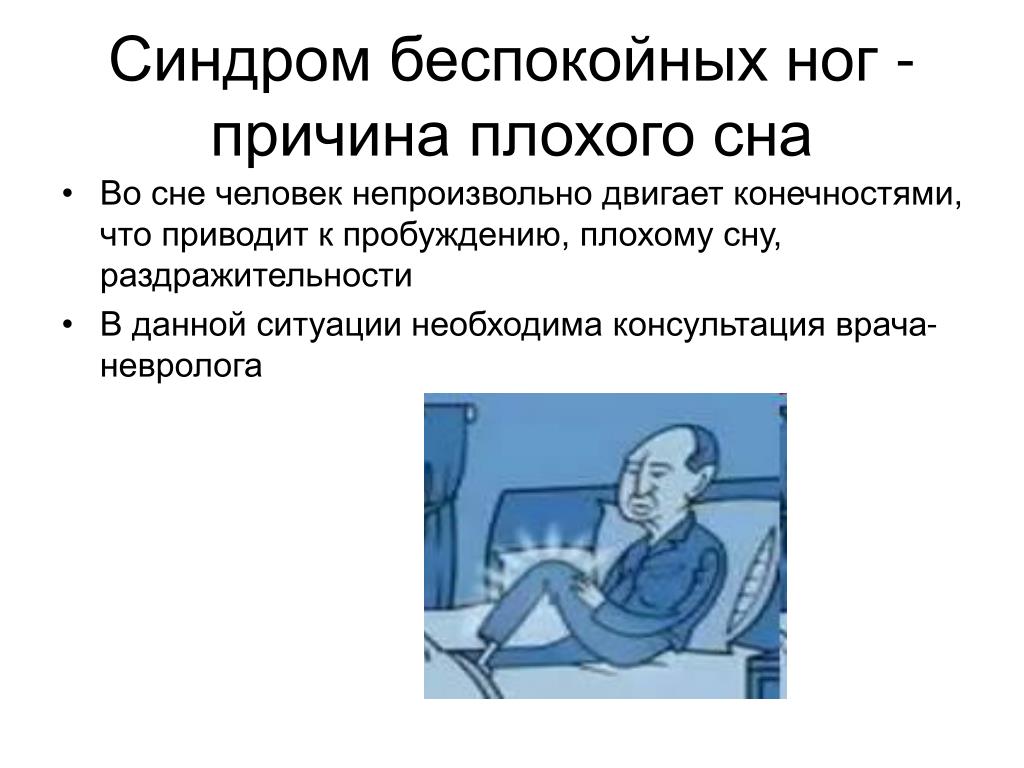 Синдром беспокойных ног - причина плохого сна

• Во сне человек непроизвольно двигает конечностями, что приводит к пробуждению, плохому сну, раздражительности

• В данной ситуации необходима консультация врача-невролога